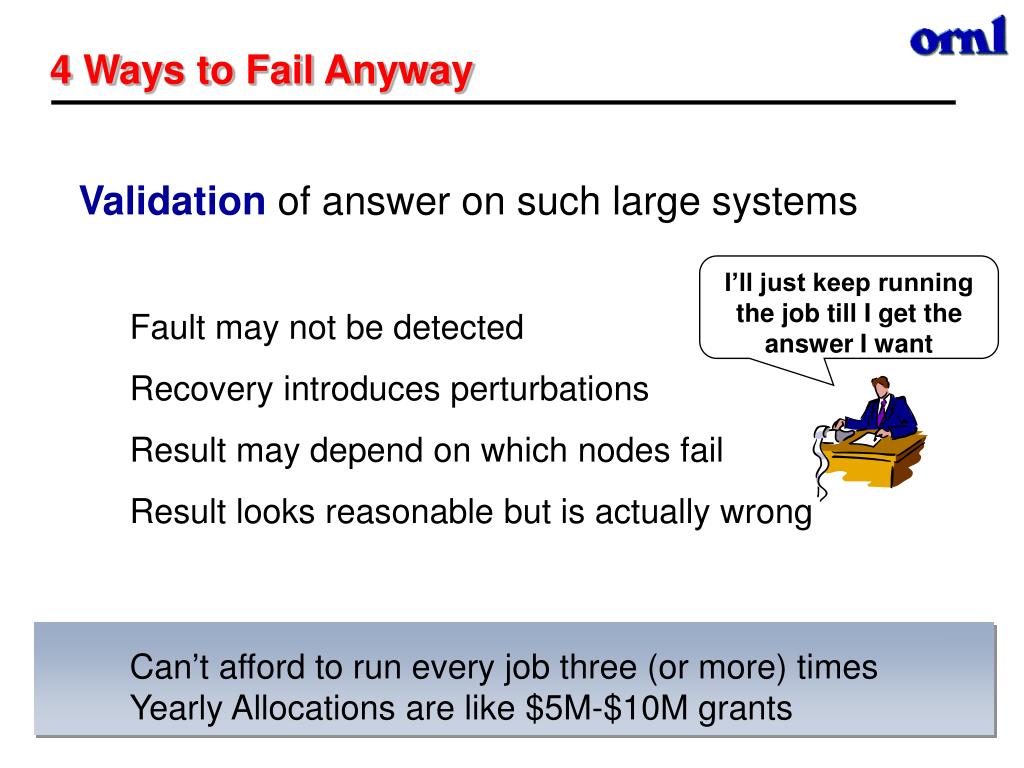 4 Ways to Fail Anyway

ornl

Validation of answer on such large systems

I'll just keep running the job till I get the answer I want

Fault may not be detected

Recovery introduces perturbations

Result may depend on which nodes fail

Result looks reasonable but is actually wrong

Can't afford to run every job three (or more) times
Yearly Allocations are like \$5M-\$10M grants